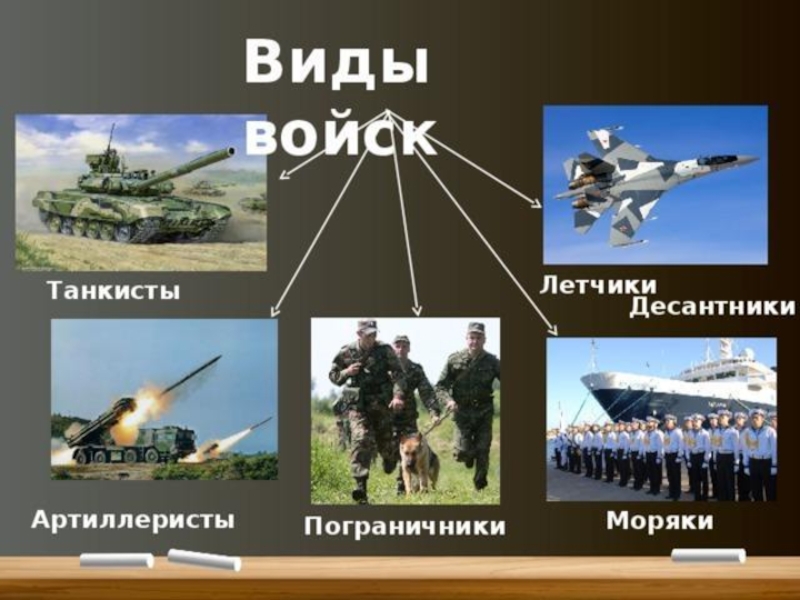 Виды войск

Танкисты

Летчики

Десантники

Артиллеристы

Пограничники

Моряки